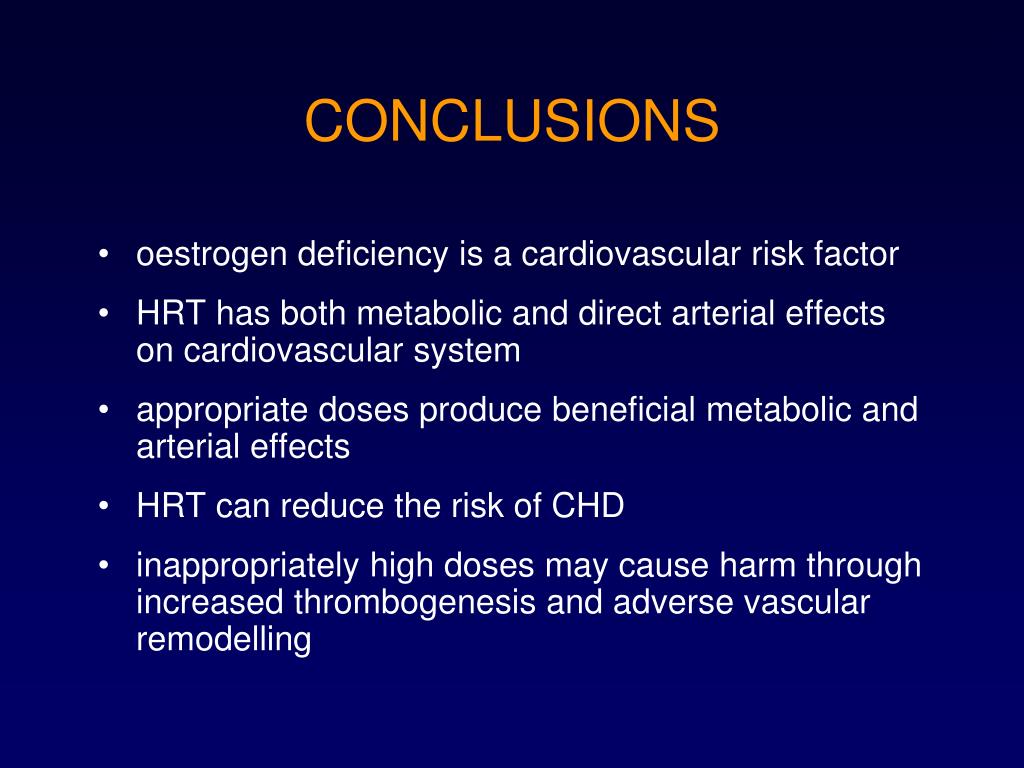 CONCLUSIONS

• oestrogen deficiency is a cardiovascular risk factor
• HRT has both metabolic and direct arterial effects on cardiovascular system
• appropriate doses produce beneficial metabolic and arterial effects
• HRT can reduce the risk of CHD
• inappropriately high doses may cause harm through increased thrombogenesis and adverse vascular remodelling